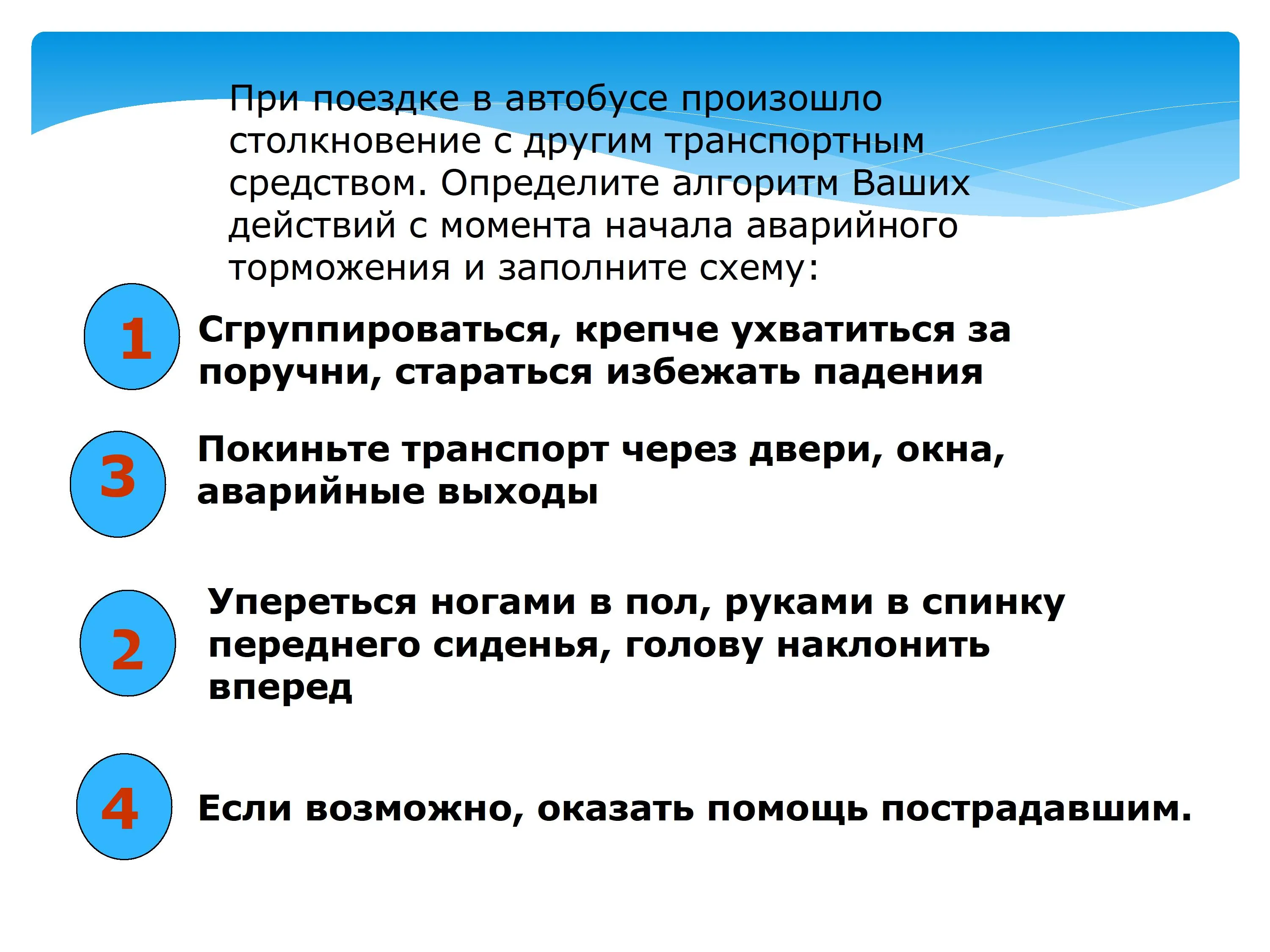 При поездке в автобусе произошло столкновение с другим транспортным средством. Определите алгоритм Ваших действий с момента начала аварийного торможения и заполните схему:

1

Сгруппироваться, крепче ухватиться за поручни, стараться избежать падения

3

Покиньте транспорт через двери, окна, аварийные выходы

2

Упереться ногами в пол, руками в спинку переднего сиденья, голову наклонить вперед

4

Если возможно, оказать помощь пострадавшим.